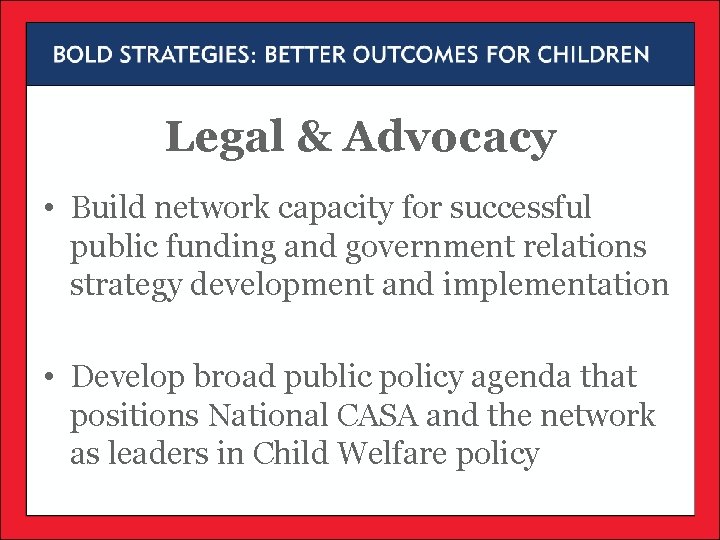 BOLD STRATEGIES: BETTER OUTCOMES FOR CHILDREN

Legal & Advocacy

• Build network capacity for successful public funding and government relations strategy development and implementation

• Develop broad public policy agenda that positions National CASA and the network as leaders in Child Welfare policy